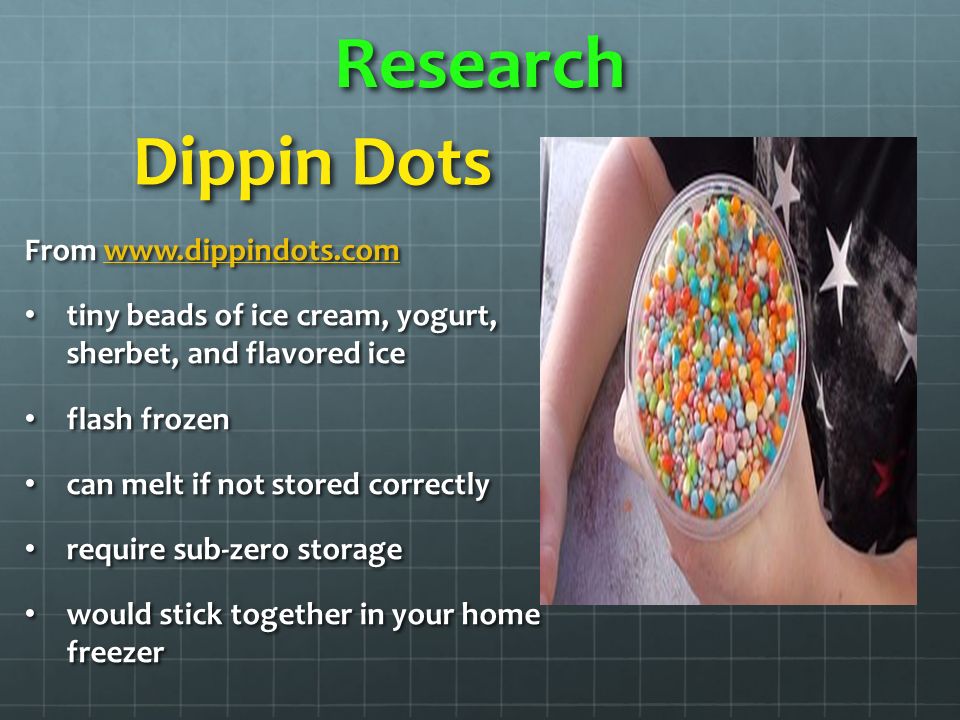 Research

Dippin Dots

From www.dippindots.com

• tiny beads of ice cream, yogurt, sherbet, and flavored ice

• flash frozen

• can melt if not stored correctly

• require sub-zero storage

• would stick together in your home freezer